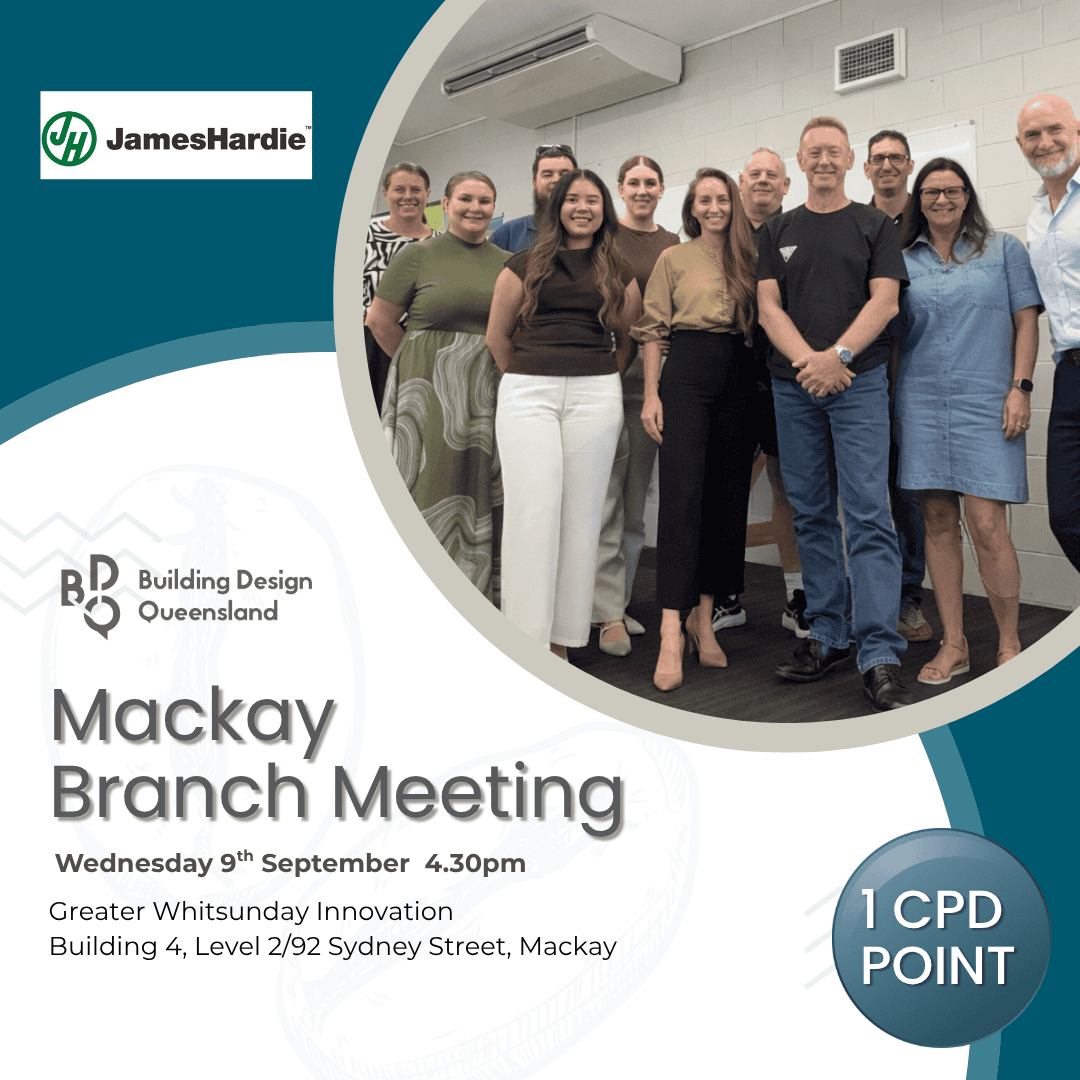 JH JamesHardie™

BDQ Building Design Queensland

Mackay Branch Meeting

Wednesday 9$^{th}$ September 4.30pm

Greater Whitsunday Innovation
Building 4, Level 2/92 Sydney Street, Mackay

1 CPD POINT